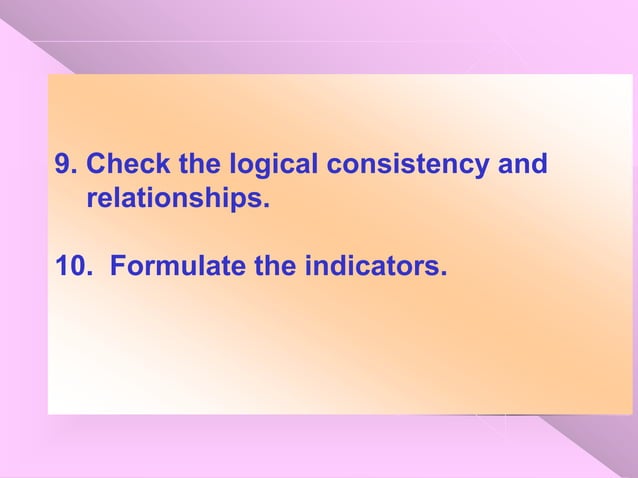 9. Check the logical consistency and relationships.

10. Formulate the indicators.